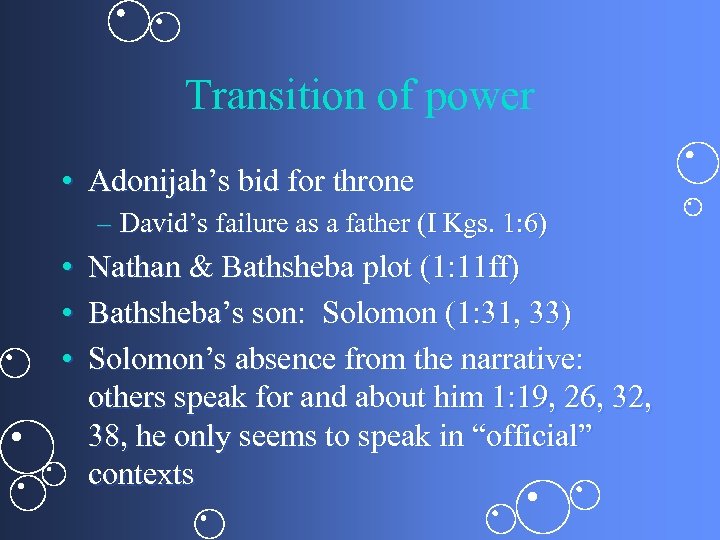 Transition of power

• Adonijah’s bid for throne
– David’s failure as a father (I Kgs. 1:6)
• Nathan & Bathsheba plot (1:11ff)
• Bathsheba’s son: Solomon (1:31, 33)
• Solomon’s absence from the narrative: others speak for and about him 1:19, 26, 32, 38, he only seems to speak in “official” contexts